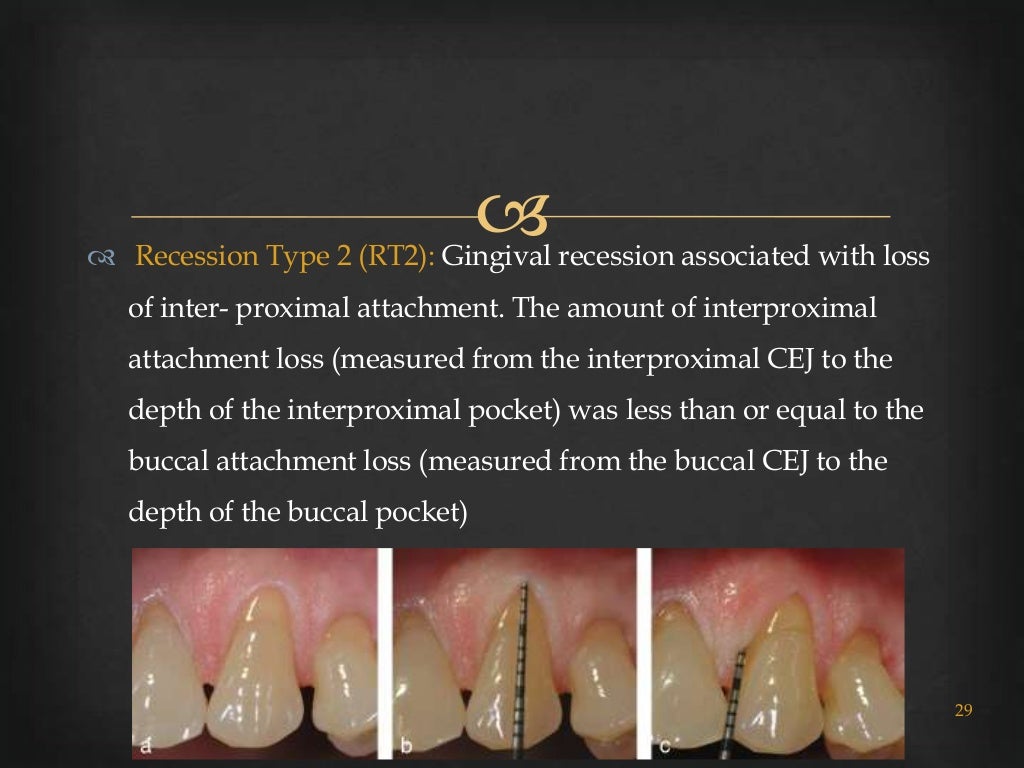 Recession Type 2 (RT2): Gingival recession associated with loss of inter- proximal attachment. The amount of interproximal attachment loss (measured from the interproximal CEJ to the depth of the interproximal pocket) was less than or equal to the buccal attachment loss (measured from the buccal CEJ to the depth of the buccal pocket)

a

b

c

29